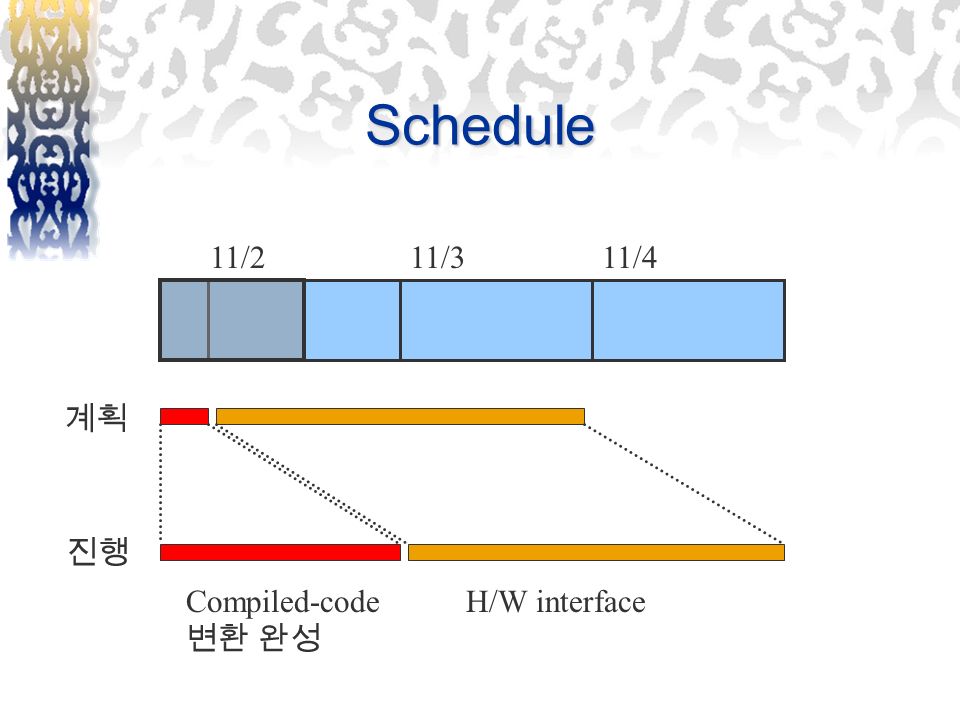 Schedule

11/2 11/3 11/4

계획

진행

Compiled-code 변환 완성

H/W interface